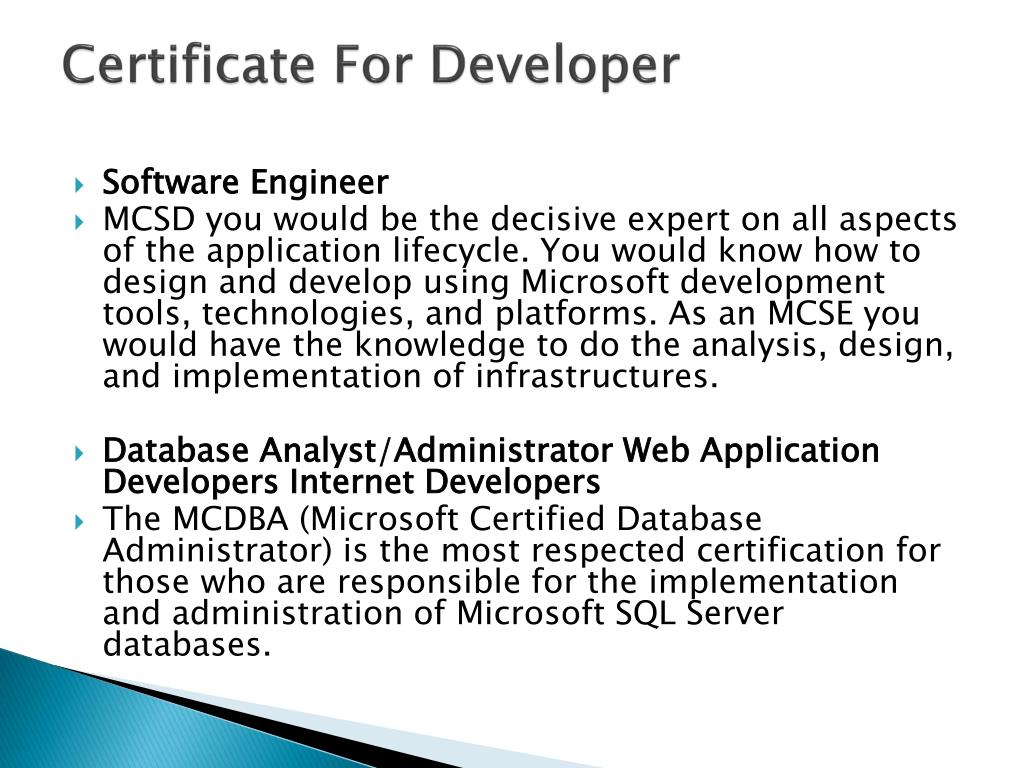 Certificate For Developer

Software Engineer

MCSD you would be the decisive expert on all aspects of the application lifecycle. You would know how to design and develop using Microsoft development tools, technologies, and platforms. As an MCSE you would have the knowledge to do the analysis, design, and implementation of infrastructures.

Database Analyst/Administrator Web Application Developers Internet Developers

The MCDBA (Microsoft Certified Database Administrator) is the most respected certification for those who are responsible for the implementation and administration of Microsoft SQL Server databases.